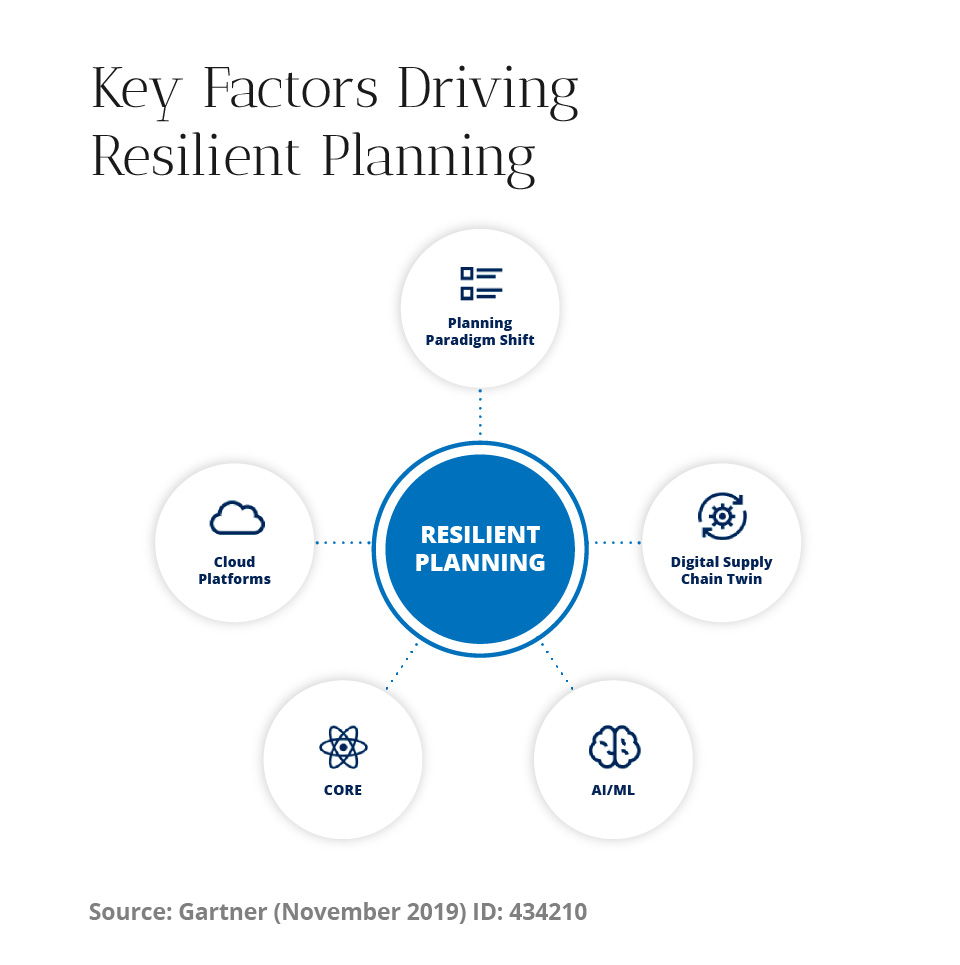 Key Factors Driving Resilient Planning

Planning Paradigm Shift

Cloud Platforms

RESILIENT PLANNING

Digital Supply Chain Twin

CORE

AI/ML

Source: Gartner (November 2019) ID: 434210